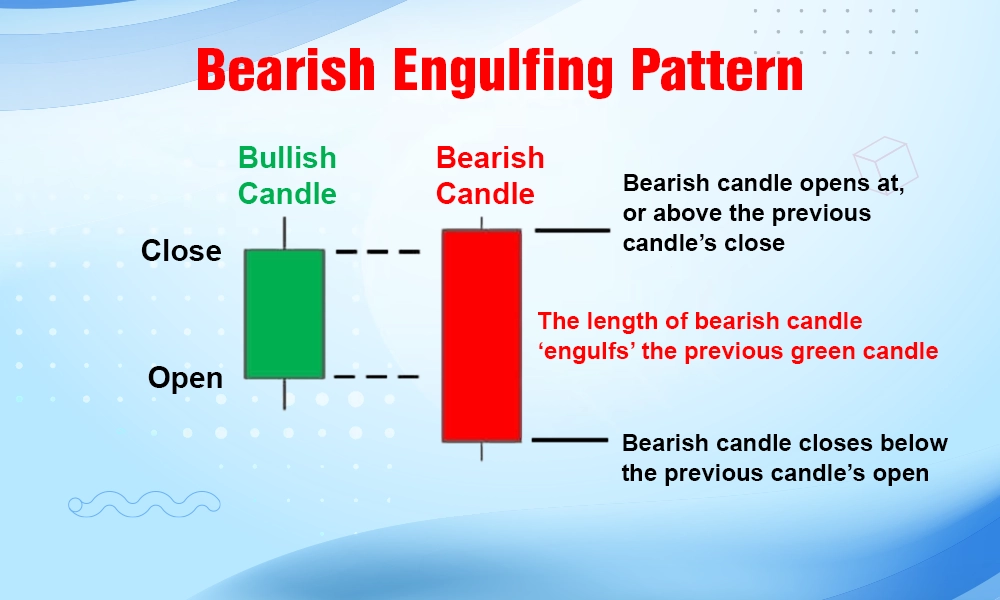 Bearish Engulfing Pattern

Bullish Candle

Bearish Candle

Close

Open

Bearish candle opens at, or above the previous candle's close

The length of bearish candle 'engulfs' the previous green candle

Bearish candle closes below the previous candle's open